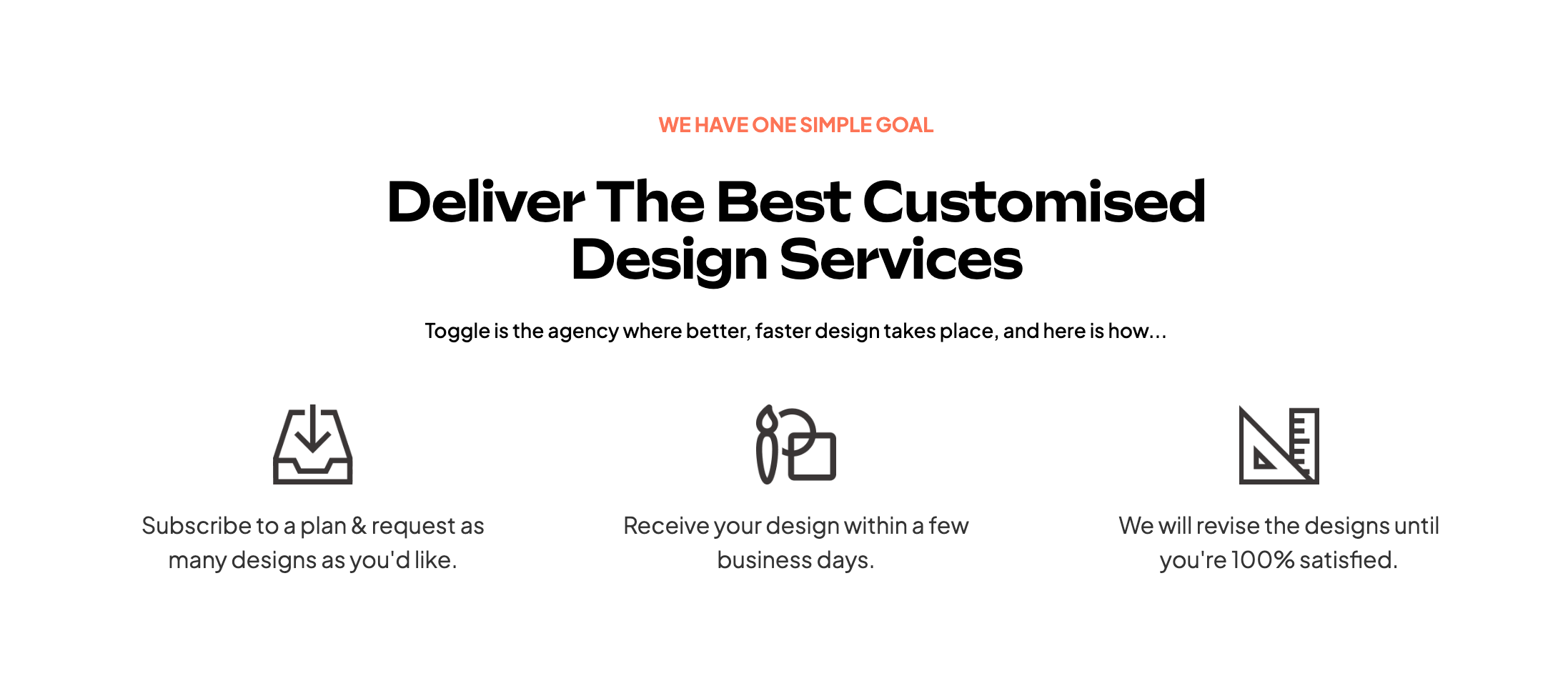 WE HAVE ONE SIMPLE GOAL

Deliver The Best Customised Design Services

Toggle is the agency where better, faster design takes place, and here is how...

Subscribe to a plan & request as many designs as you'd like.

Receive your design within a few business days.

We will revise the designs until you're 100% satisfied.